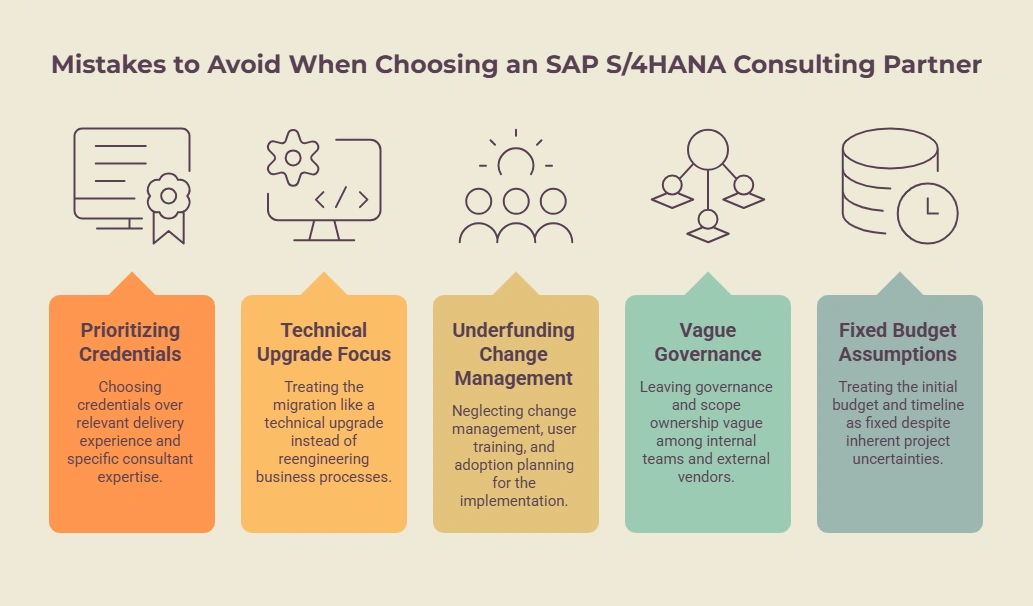 Mistakes to Avoid When Choosing an SAP S/4HANA Consulting Partner

Prioritizing Credentials

Choosing credentials over relevant delivery experience and specific consultant expertise.

Technical Upgrade Focus

Treating the migration like a technical upgrade instead of reengineering business processes.

Underfunding Change Management

Neglecting change management, user training, and adoption planning for the implementation.

Vague Governance

Leaving governance and scope ownership vague among internal teams and external vendors.

Fixed Budget Assumptions

Treating the initial budget and timeline as fixed despite inherent project uncertainties.